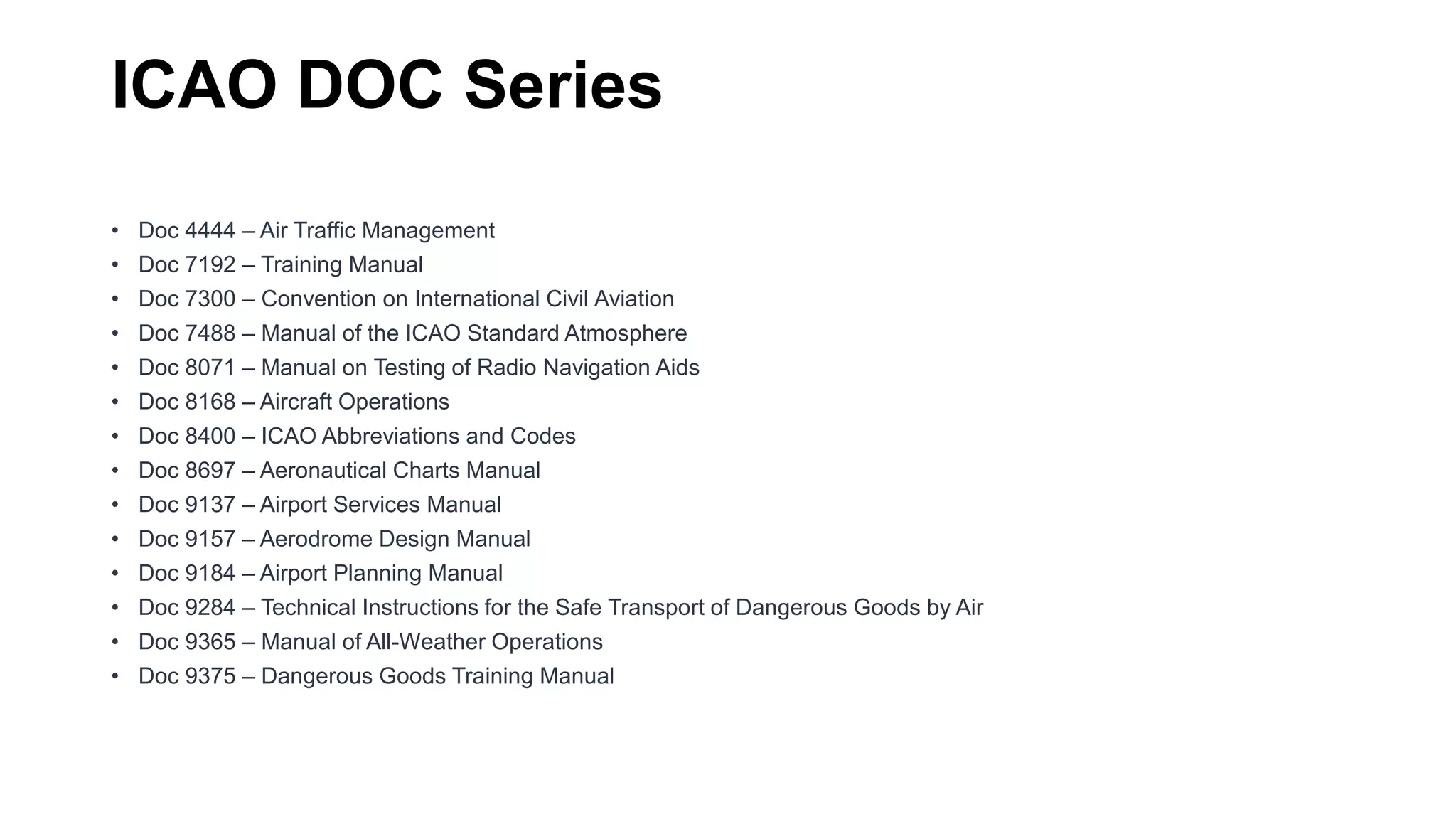 ICAO DOC Series

• Doc 4444 – Air Traffic Management
• Doc 7192 – Training Manual
• Doc 7300 – Convention on International Civil Aviation
• Doc 7488 – Manual of the ICAO Standard Atmosphere
• Doc 8071 – Manual on Testing of Radio Navigation Aids
• Doc 8168 – Aircraft Operations
• Doc 8400 – ICAO Abbreviations and Codes
• Doc 8697 – Aeronautical Charts Manual
• Doc 9137 – Airport Services Manual
• Doc 9157 – Aerodrome Design Manual
• Doc 9184 – Airport Planning Manual
• Doc 9284 – Technical Instructions for the Safe Transport of Dangerous Goods by Air
• Doc 9365 – Manual of All-Weather Operations
• Doc 9375 – Dangerous Goods Training Manual